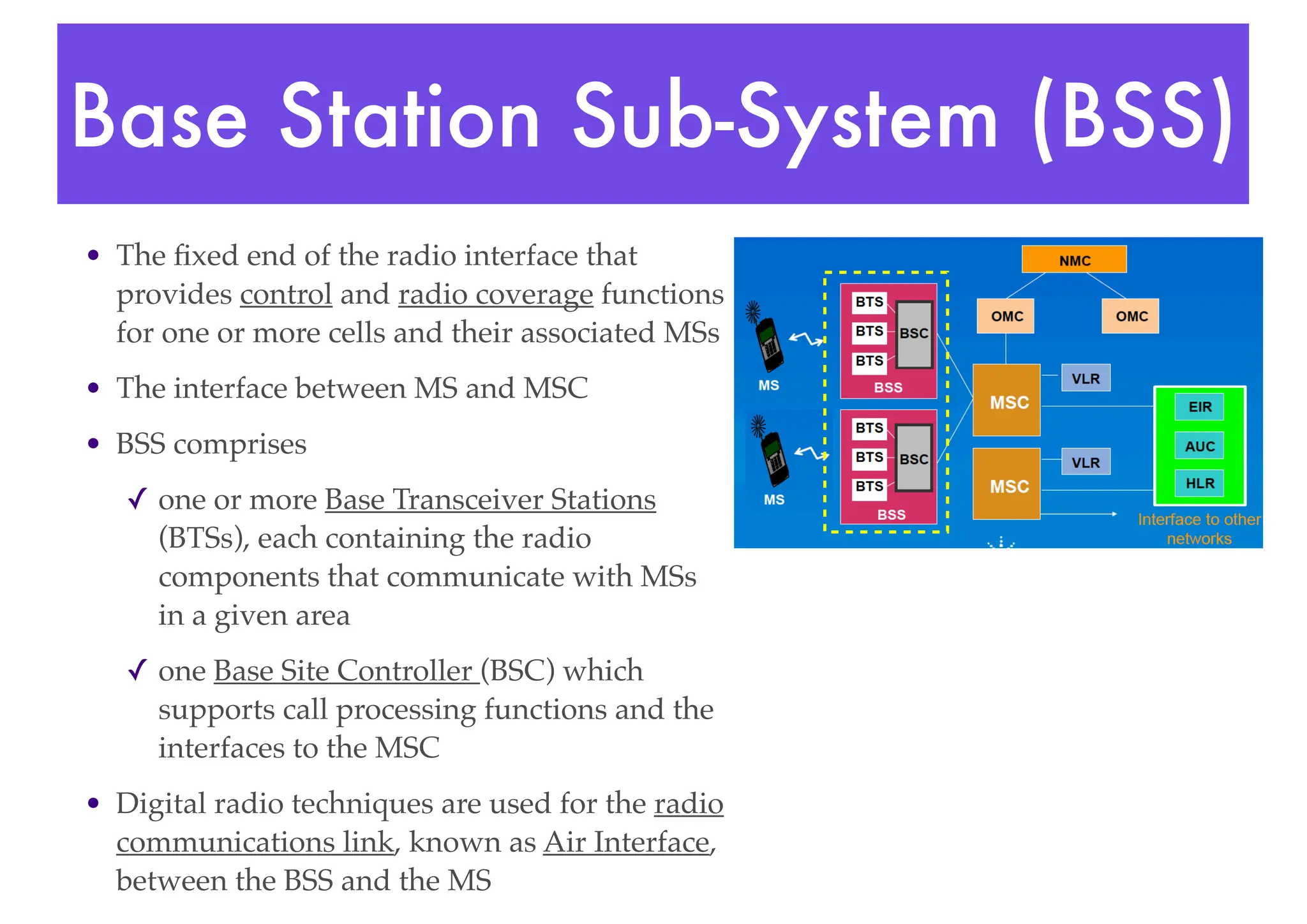 Base Station Sub-System (BSS)

• The fixed end of the radio interface that provides control and radio coverage functions for one or more cells and their associated MSs

• The interface between MS and MSC

• BSS comprises

✓ one or more Base Transceiver Stations (BTSs), each containing the radio components that communicate with MSs in a given area

✓ one Base Site Controller (BSC) which supports call processing functions and the interfaces to the MSC

• Digital radio techniques are used for the radio communications link, known as Air Interface, between the BSS and the MS

NMC
OMC
OMC
BTS
BTS
BTS
BSC
BSS
MS
BTS
BTS
BTS
BSC
BSS
MS
MSC
VLR
MSC
VLR
EIR
AUC
HLR
Interface to other networks